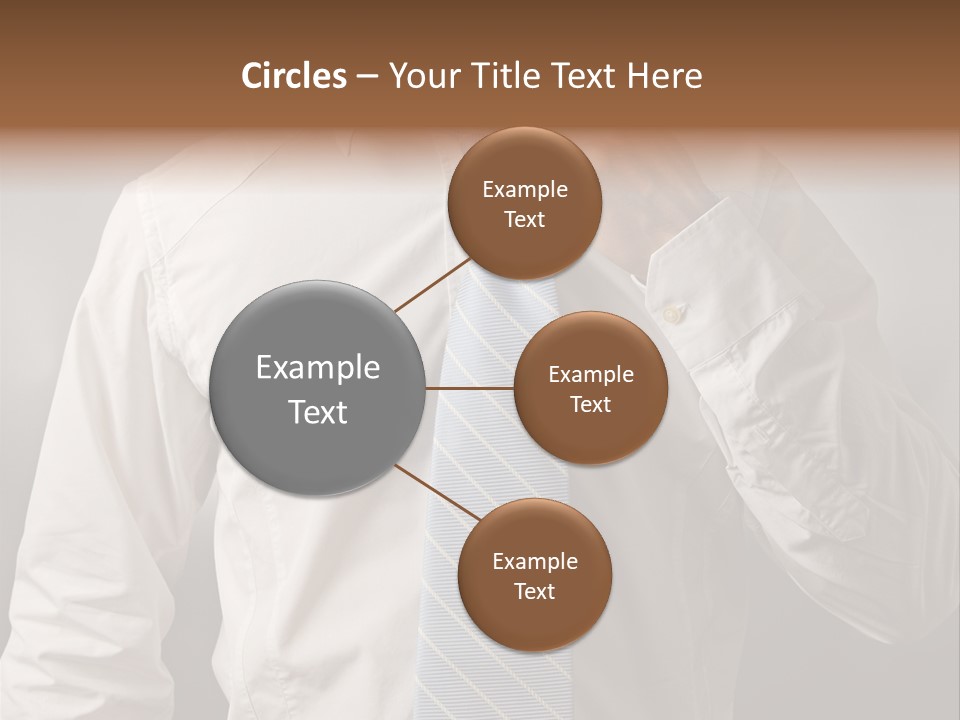 Circles – Your Title Text Here

Example Text

Example Text

Example Text

Example Text